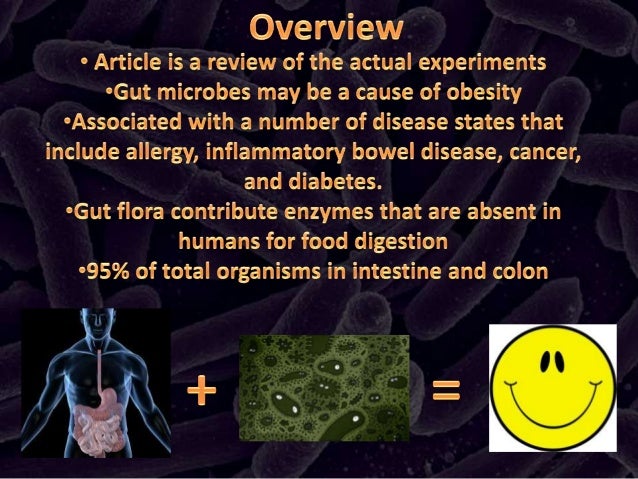 Overview

• Article is a review of the actual experiments

•Gut microbes may be a cause of obesity

•Associated with a number of disease states that include allergy, inflammatory bowel disease, cancer, and diabetes.

•Gut flora contribute enzymes that are absent in humans for food digestion

•95% of total organisms in intestine and colon

+ =